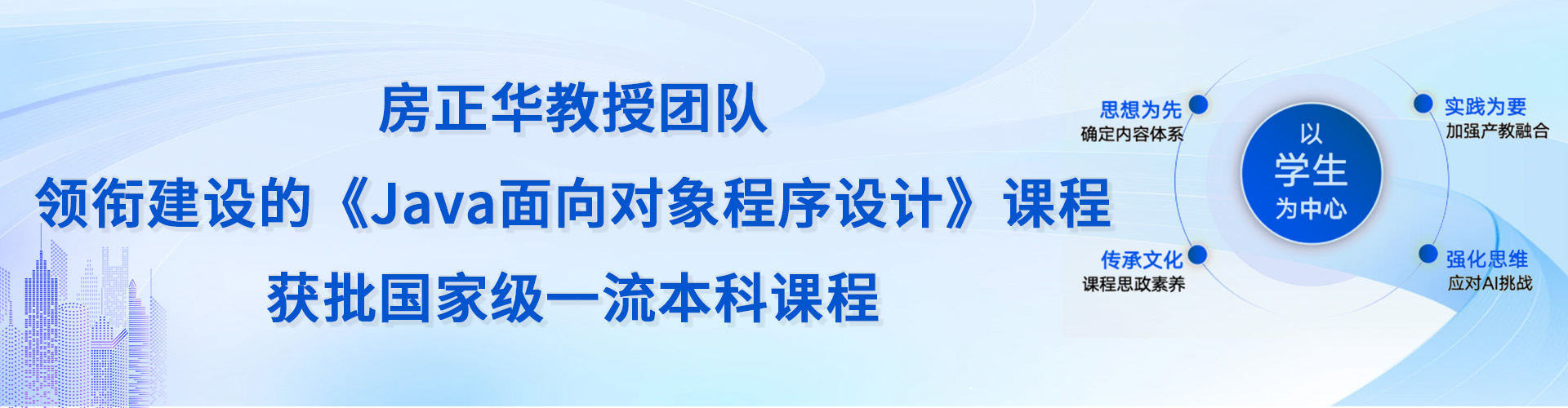 房正华教授团队

领衔建设的《Java面向对象程序设计》课程

获批国家级一流本科课程

思想为先
确定内容体系

实践为要
加强产教融合

以
学生
为中心

传承文化
课程思政素养

强化思维
应对AI挑战